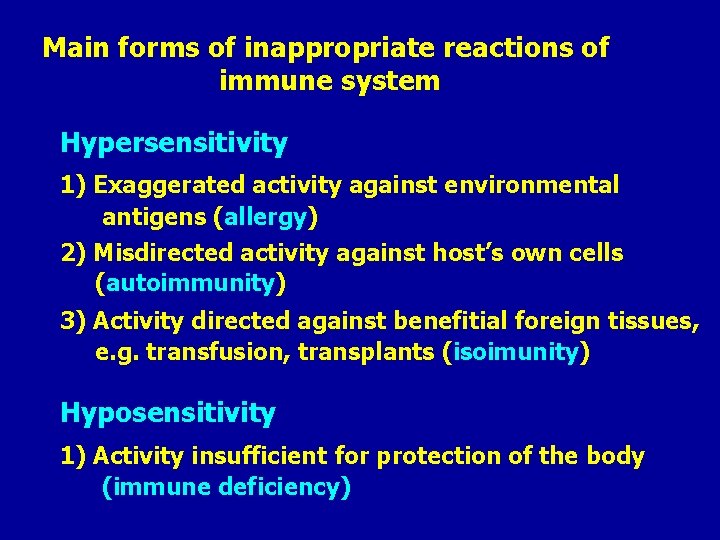 Main forms of inappropriate reactions of immune system

Hypersensitivity

1) Exaggerated activity against environmental antigens (allergy)

2) Misdirected activity against host's own cells (autoimmunity)

3) Activity directed against benefitial foreign tissues, e.g. transfusion, transplants (isoimunity)

Hyposensitivity

1) Activity insufficient for protection of the body (immune deficiency)